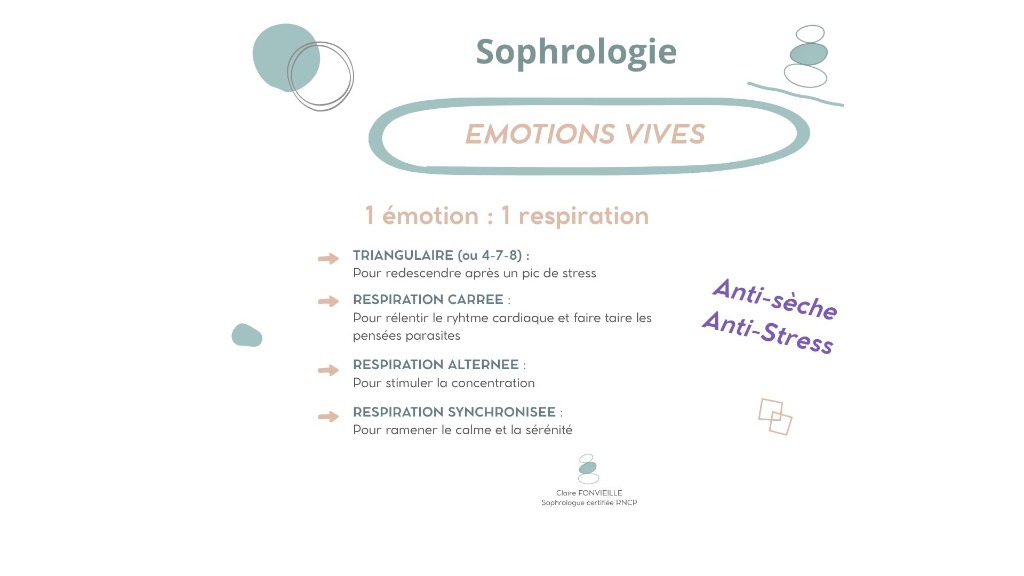 Sophrologie

EMOTIONS VIVES

1 émotion : 1 respiration

TRIANGULAIRE (ou 4-7-8) :
Pour redescendre après un pic de stress

RESPIRATION CARREE :
Pour rélentir le ryhtme cardiaque et faire taire les pensées parasites

RESPIRATION ALTERNEE :
Pour stimuler la concentration

RESPIRATION SYNCHRONISEE :
Pour ramener le calme et la sérénité

Anti-sèche
Anti-Stress

Claire FONVIEILLE
Sophrologue certifiée RNCP